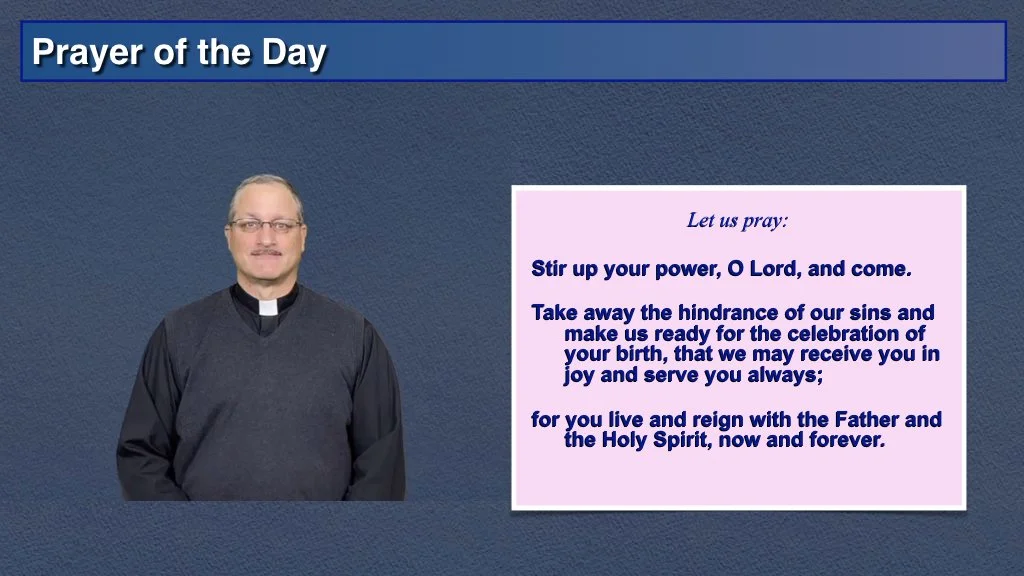 Prayer of the Day

Let us pray:

Stir up your power, O Lord, and come.

Take away the hindrance of our sins and make us ready for the celebration of your birth, that we may receive you in joy and serve you always;

for you live and reign with the Father and the Holy Spirit, now and forever.